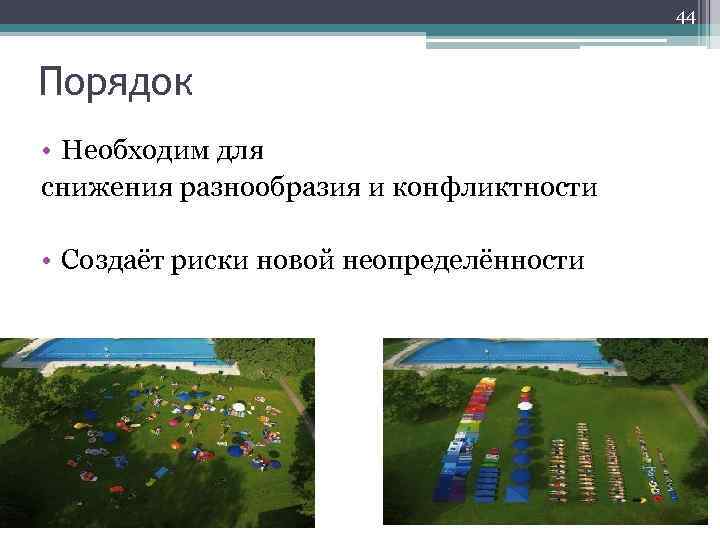 44

Порядок

• Необходим для снижения разнообразия и конфликтности

• Создаёт риски новой неопределённости